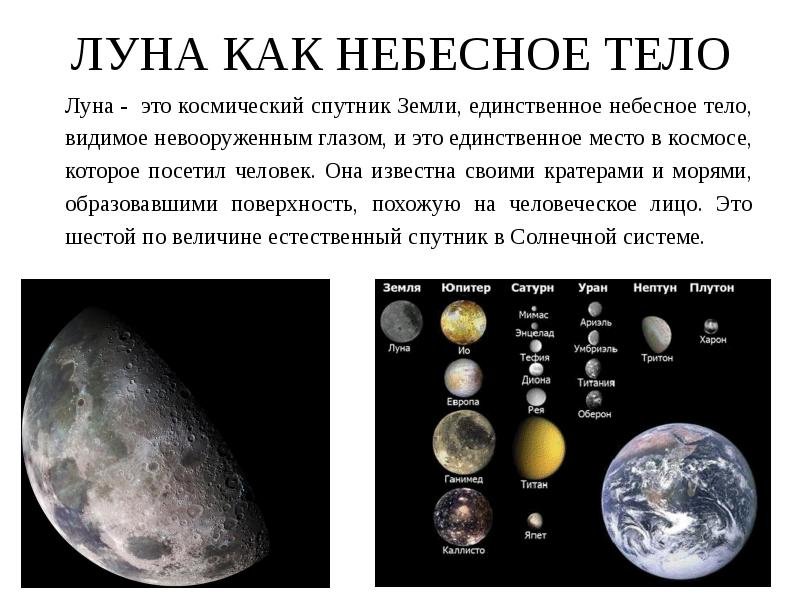 ЛУНА КАК НЕБЕСНОЕ ТЕЛО

Луна - это космический спутник Земли, единственное небесное тело, видимое невооруженным глазом, и это единственное место в космосе, которое посетил человек. Она известна своими кратерами и морями, образовавшими поверхность, похожую на человеческое лицо. Это шестой по величине естественный спутник в Солнечной системе.

Земля
Луна
Юпитер
Ио
Европа
Ганимед
Каллисто
Сатурн
Мимас
Энцелад
Тефия
Диона
Рея
Титан
Япет
Уран
Ариэль
Умбриэль
Титания
Оберон
Нептун
Тритон
Плутон
Харон